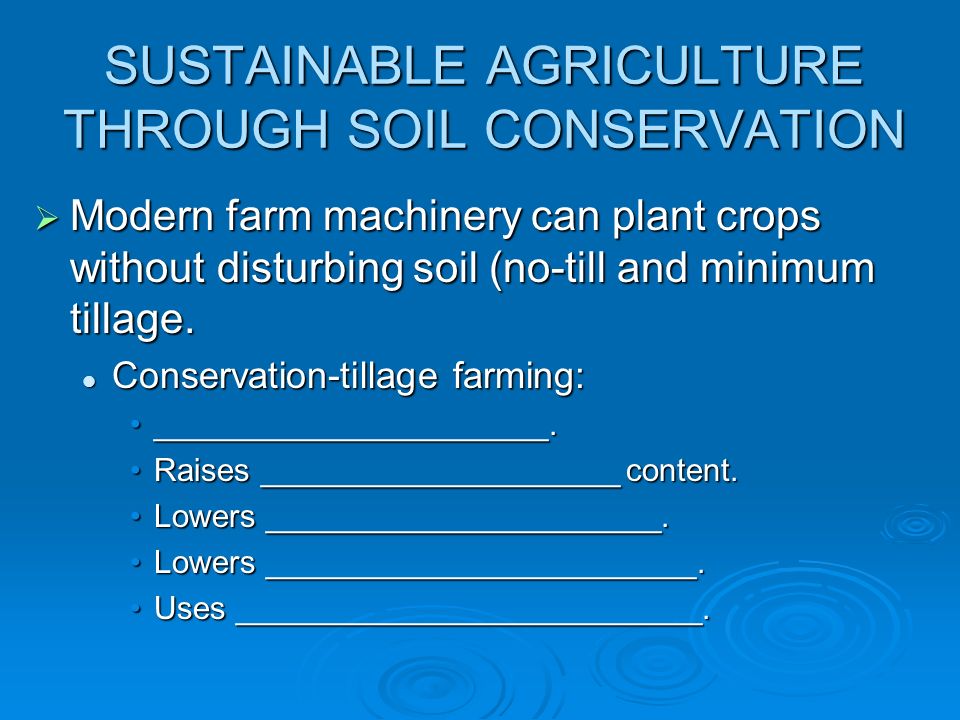 SUSTAINABLE AGRICULTURE THROUGH SOIL CONSERVATION

➢ Modern farm machinery can plant crops without disturbing soil (no-till and minimum tillage.

• Conservation-tillage farming:

• ______________________.
• Raises ____________________ content.
• Lowers ______________________.
• Lowers ________________________.
• Uses __________________________.